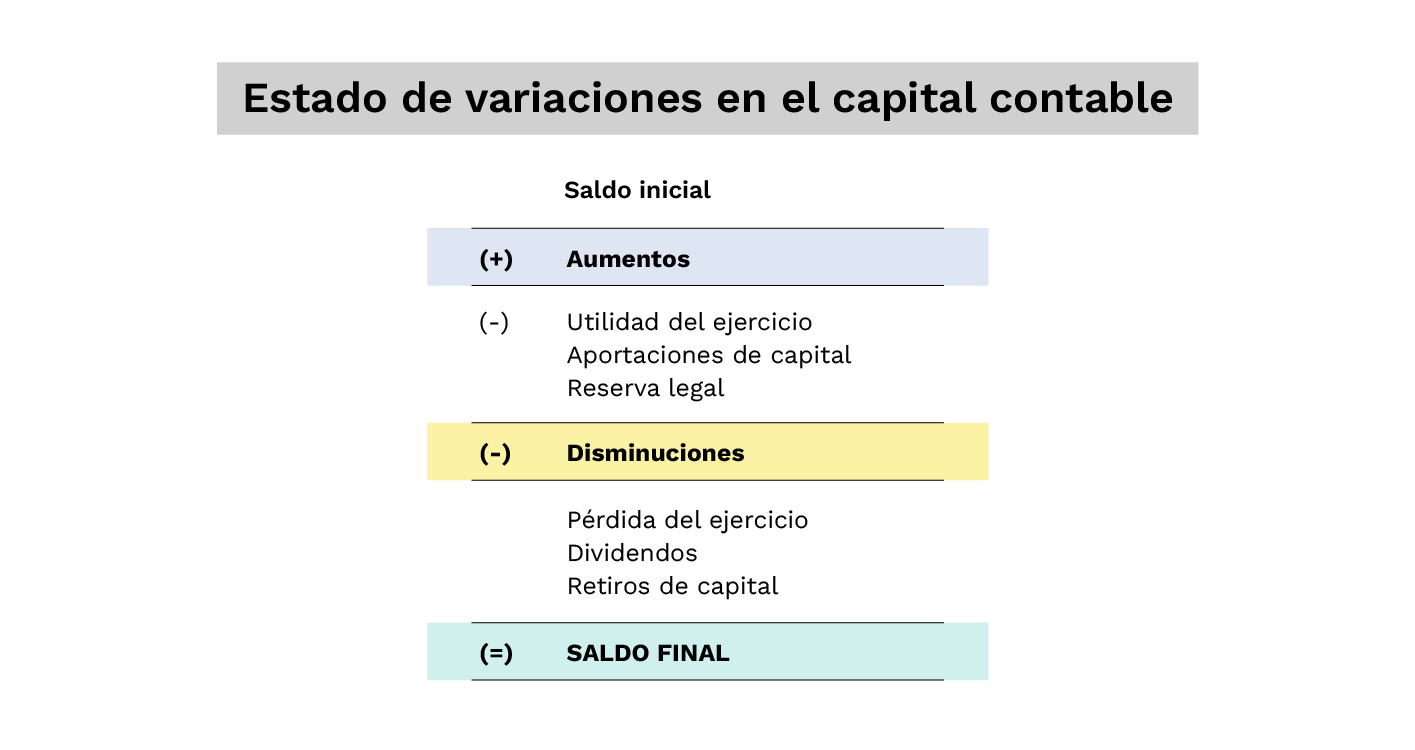 Estado de variaciones en el capital contable

Saldo inicial

(+) Aumentos

(-) Utilidad del ejercicio
Aportaciones de capital
Reserva legal

(-) Disminuciones

Pérdida del ejercicio
Dividendos
Retiros de capital

(=) SALDO FINAL